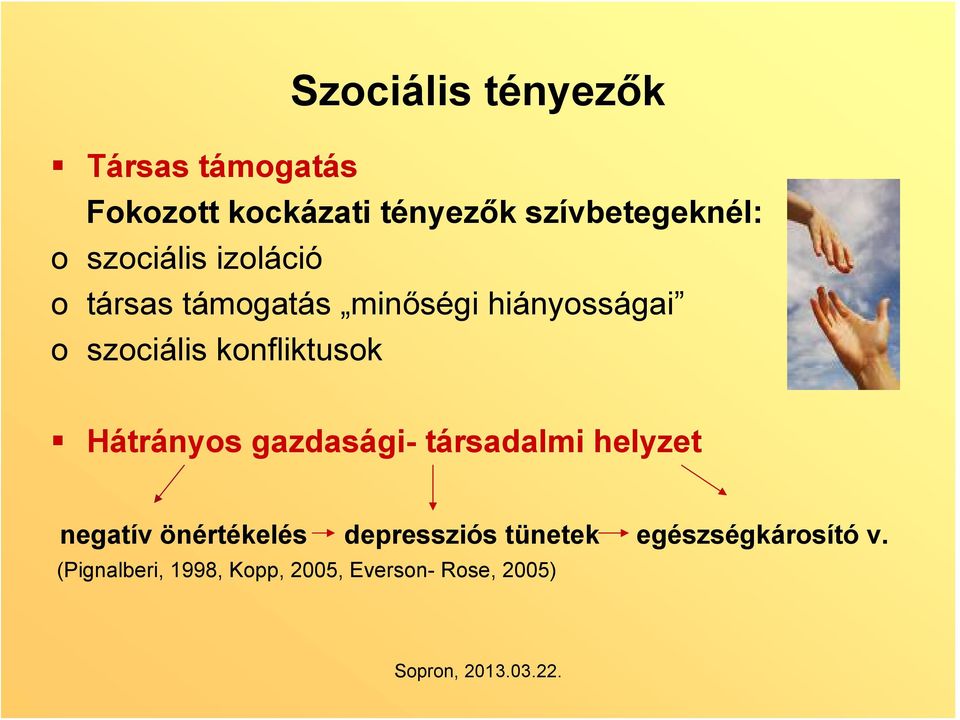 Szociális tényezők

▪ Társas támogatás
Fokozott kockázati tényezők szívbetegeknél:
o szociális izoláció
o társas támogatás „minőségi hiányosságai”
o szociális konfliktusok

▪ Hátrányos gazdasági- társadalmi helyzet

negatív önértékelés → depressziós tünetek → egészségkárosító v.
(Pignalberi, 1998, Kopp, 2005, Everson- Rose, 2005)

Sopron, 2013.03.22.